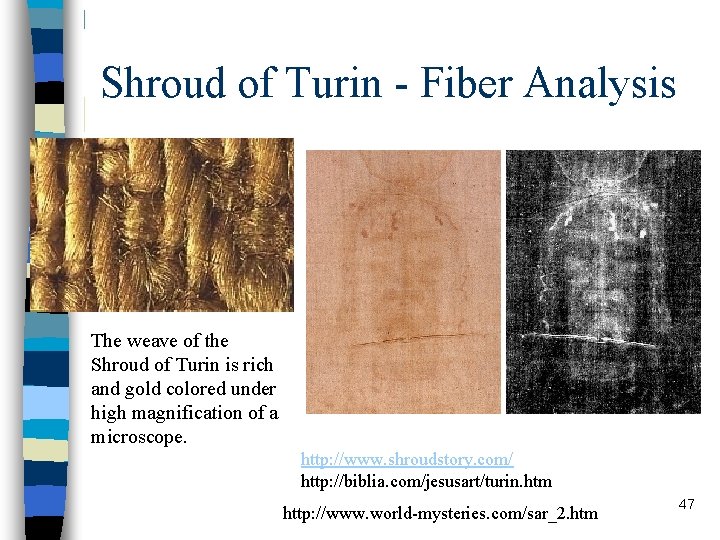 Shroud of Turin - Fiber Analysis

The weave of the Shroud of Turin is rich and gold colored under high magnification of a microscope.

http://www.shroudstory.com/
http://biblia.com/jesusart/turin.htm
http://www.world-mysteries.com/sar_2.htm

47